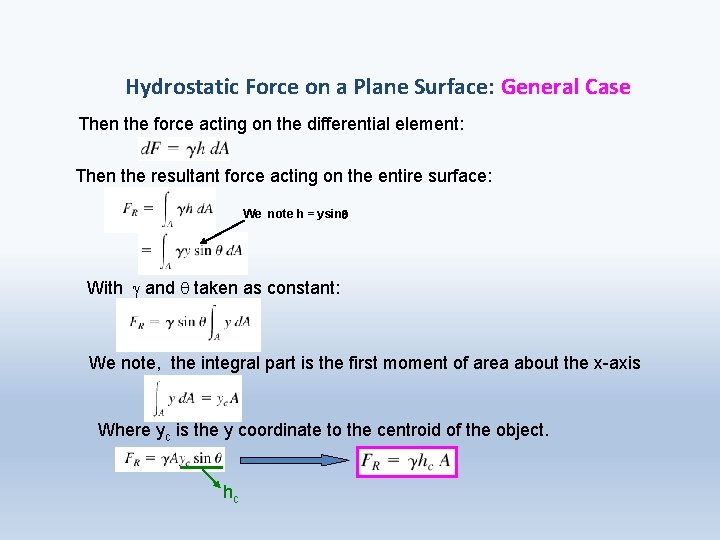 Hydrostatic Force on a Plane Surface: General Case

Then the force acting on the differential element:

$dF = \gamma h \, dA$

Then the resultant force acting on the entire surface:

$F_R = \int_A \gamma h \, dA$

We note h = ysinθ

$= \int_A \gamma y \sin\theta \, dA$

With $\gamma$ and $\theta$ taken as constant:

$F_R = \gamma \sin\theta \int_A y \, dA$

We note, the integral part is the first moment of area about the x-axis

$\int_A y \, dA = y_c A$

Where $y_c$ is the y coordinate to the centroid of the object.

$F_R = \gamma A y_c \sin\theta$

$h_c$

$F_R = \gamma h_c A$